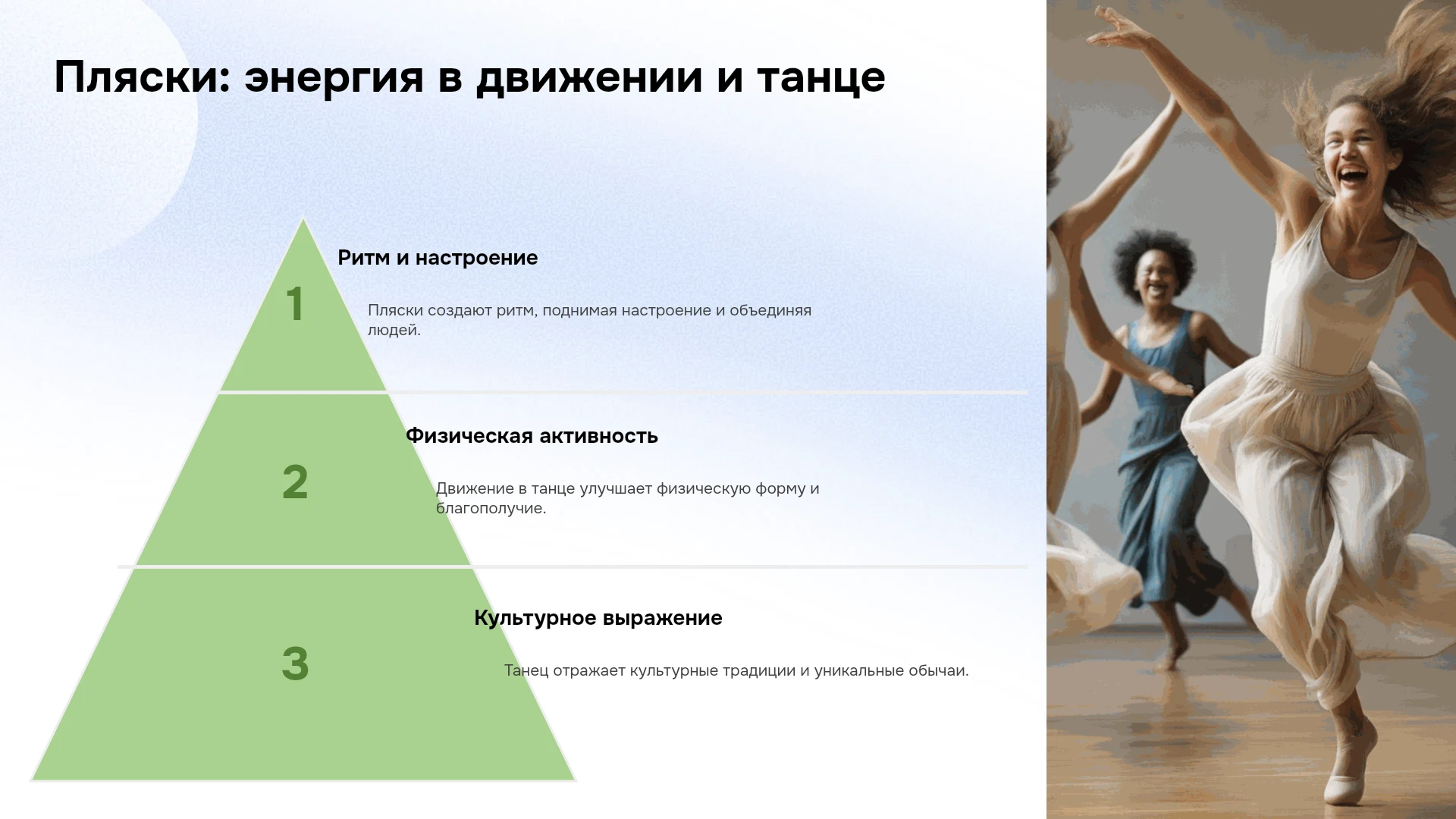 Пляски: энергия в движении и танце

1

Ритм и настроение

Пляски создают ритм, поднимая настроение и объединяя людей.

2

Физическая активность

Движение в танце улучшает физическую форму и благополучие.

3

Культурное выражение

Танец отражает культурные традиции и уникальные обычаи.